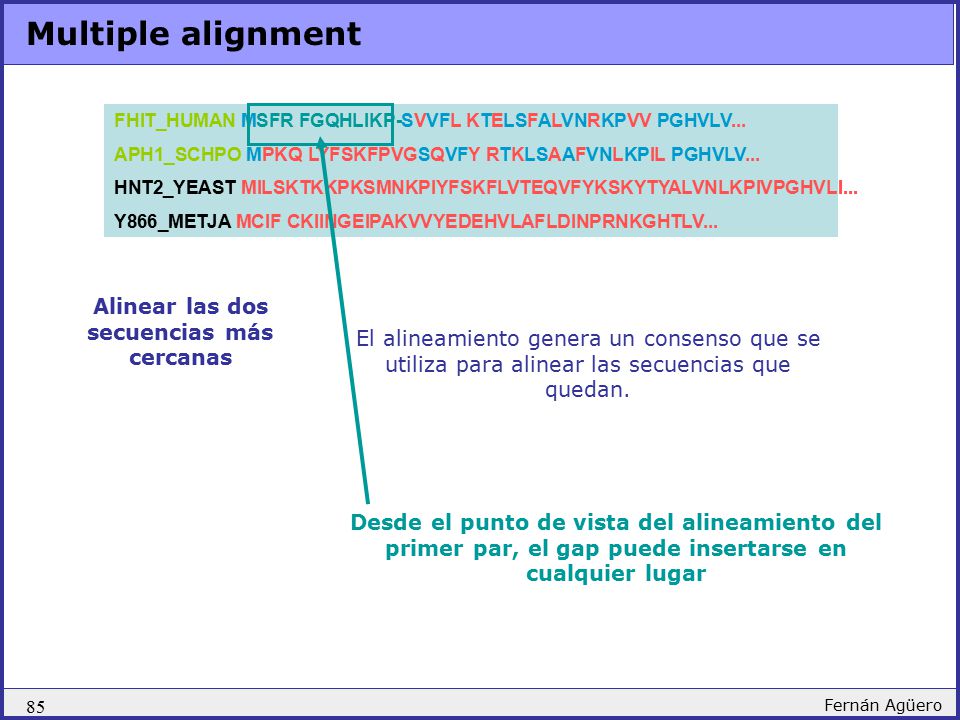 Multiple alignment

FHIT_HUMAN MSFR FGQHLIKP-SVVFL KTELSFALVNRKPVV PGHVLV...

APH1_SCHPO MPKQ LYFSKFPVGSQVFY RTKLSAAFVNLKPIL PGHVLV...

HNT2_YEAST MILSKTKKPKSMNKPIYFSKFLVTEQVFYKSKYTYALVNLKPIVPGHVLI...

Y866_METJA MCIF CKIINGEIPAKVVYEDEHVLAFLDINPRNKGHTLV...

Alinear las dos secuencias más cercanas

El alineamiento genera un consenso que se utiliza para alinear las secuencias que quedan.

Desde el punto de vista del alineamiento del primer par, el gap puede insertarse en cualquier lugar

85

Fernán Agüero